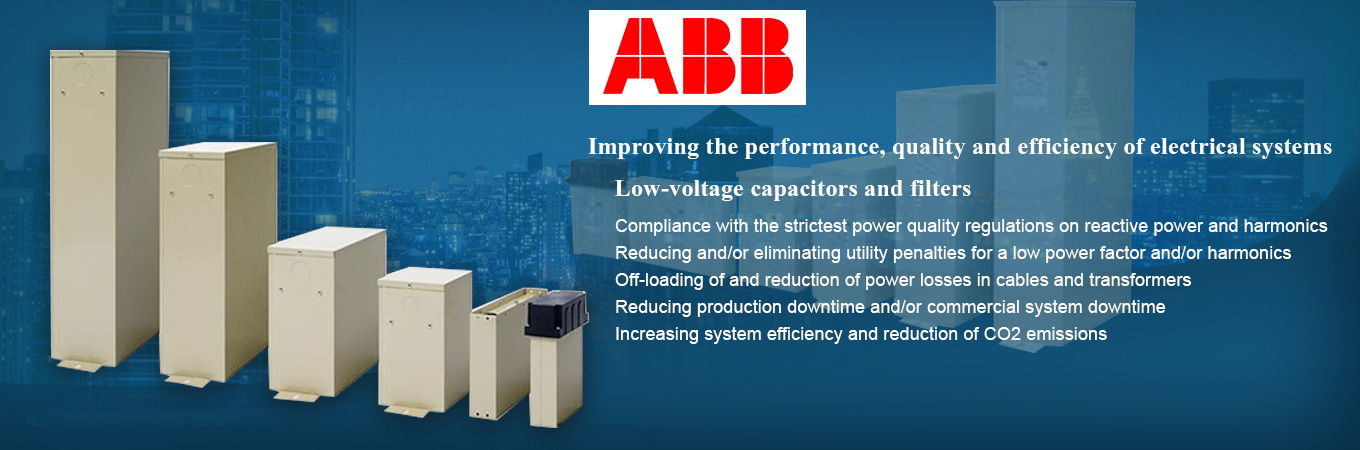 ABB

Improving the performance, quality and efficiency of electrical systems

Low-voltage capacitors and filters

Compliance with the strictest power quality regulations on reactive power and harmonics
Reducing and/or eliminating utility penalties for a low power factor and/or harmonics
Off-loading of and reduction of power losses in cables and transformers
Reducing production downtime and/or commercial system downtime
Increasing system efficiency and reduction of CO2 emissions